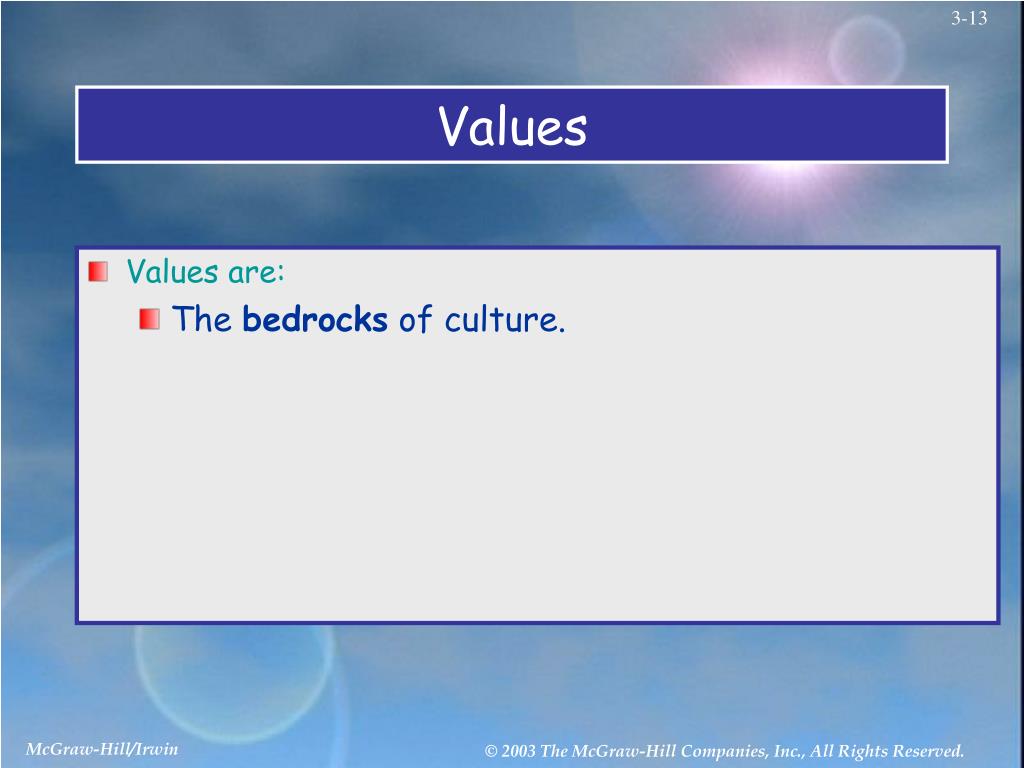 3-13

Values

Values are:

The bedrocks of culture.

McGraw-Hill/Irwin

© 2003 The McGraw-Hill Companies, Inc., All Rights Reserved.